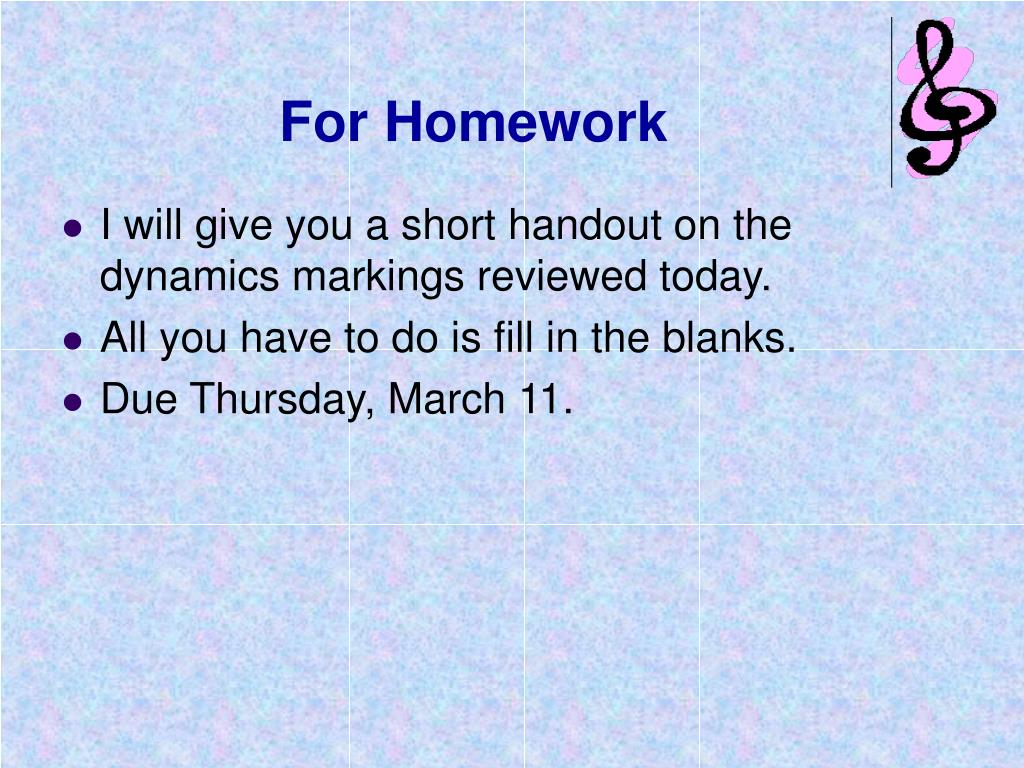 For Homework

- I will give you a short handout on the dynamics markings reviewed today.
- All you have to do is fill in the blanks.
- Due Thursday, March 11.